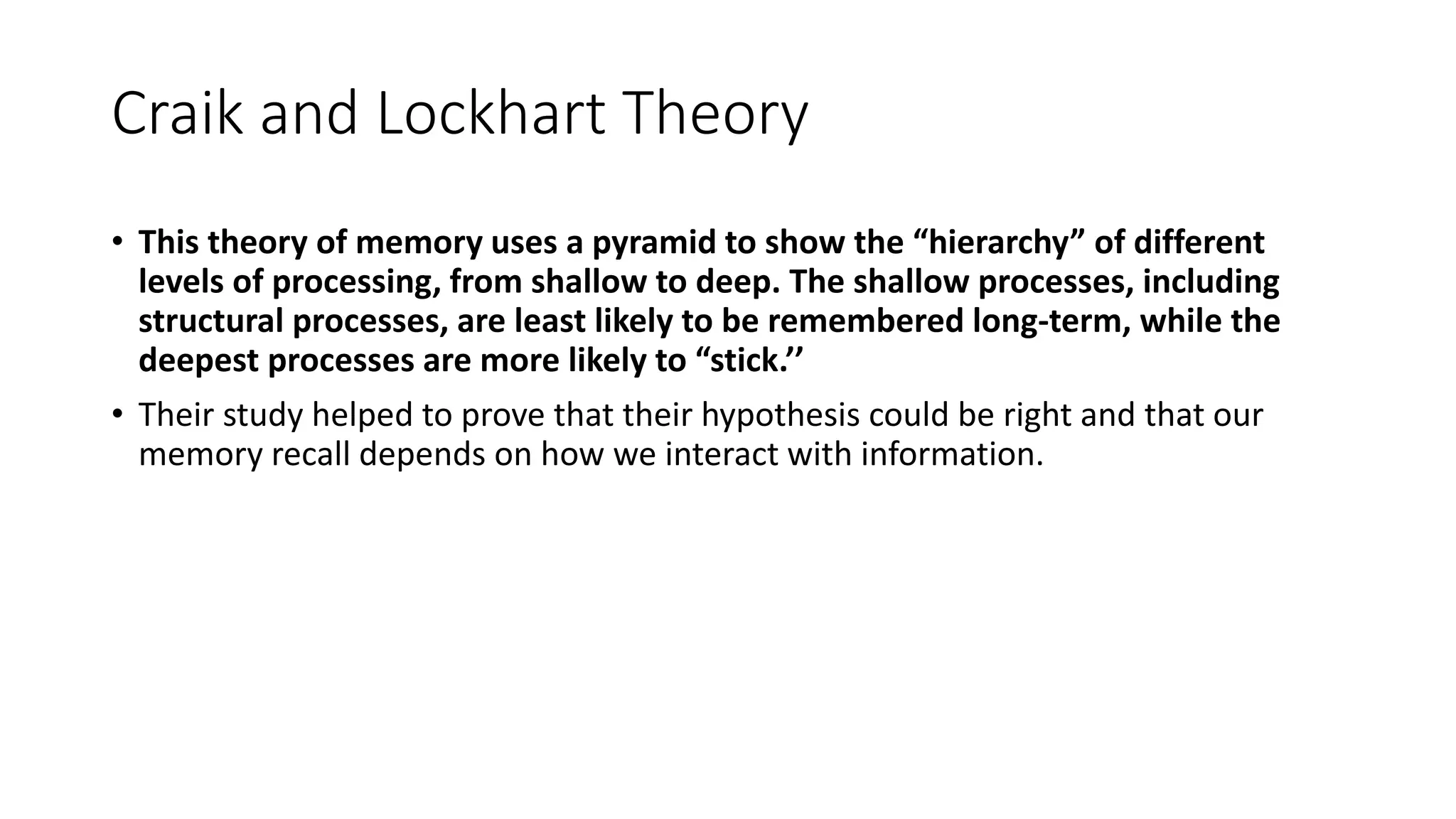 Craik and Lockhart Theory

• This theory of memory uses a pyramid to show the “hierarchy” of different levels of processing, from shallow to deep. The shallow processes, including structural processes, are least likely to be remembered long-term, while the deepest processes are more likely to “stick.’’

• Their study helped to prove that their hypothesis could be right and that our memory recall depends on how we interact with information.